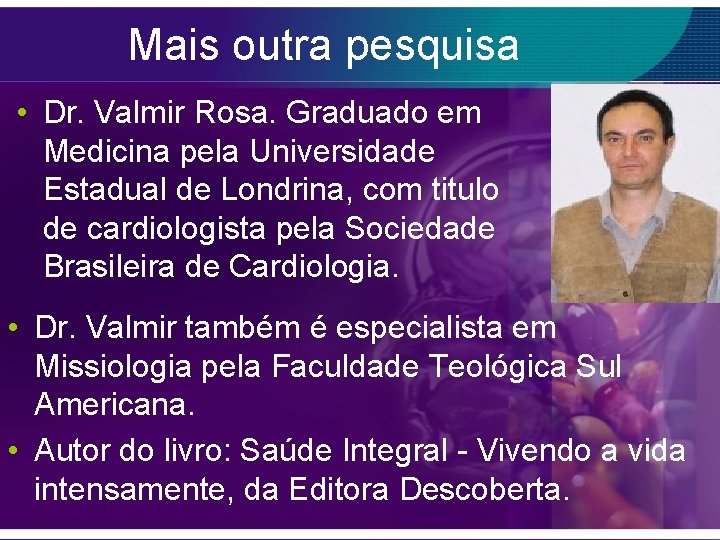 Mais outra pesquisa

• Dr. Valmir Rosa. Graduado em Medicina pela Universidade Estadual de Londrina, com titulo de cardiologista pela Sociedade Brasileira de Cardiologia.

• Dr. Valmir também é especialista em Missiologia pela Faculdade Teológica Sul Americana.

• Autor do livro: Saúde Integral - Vivendo a vida intensamente, da Editora Descoberta.